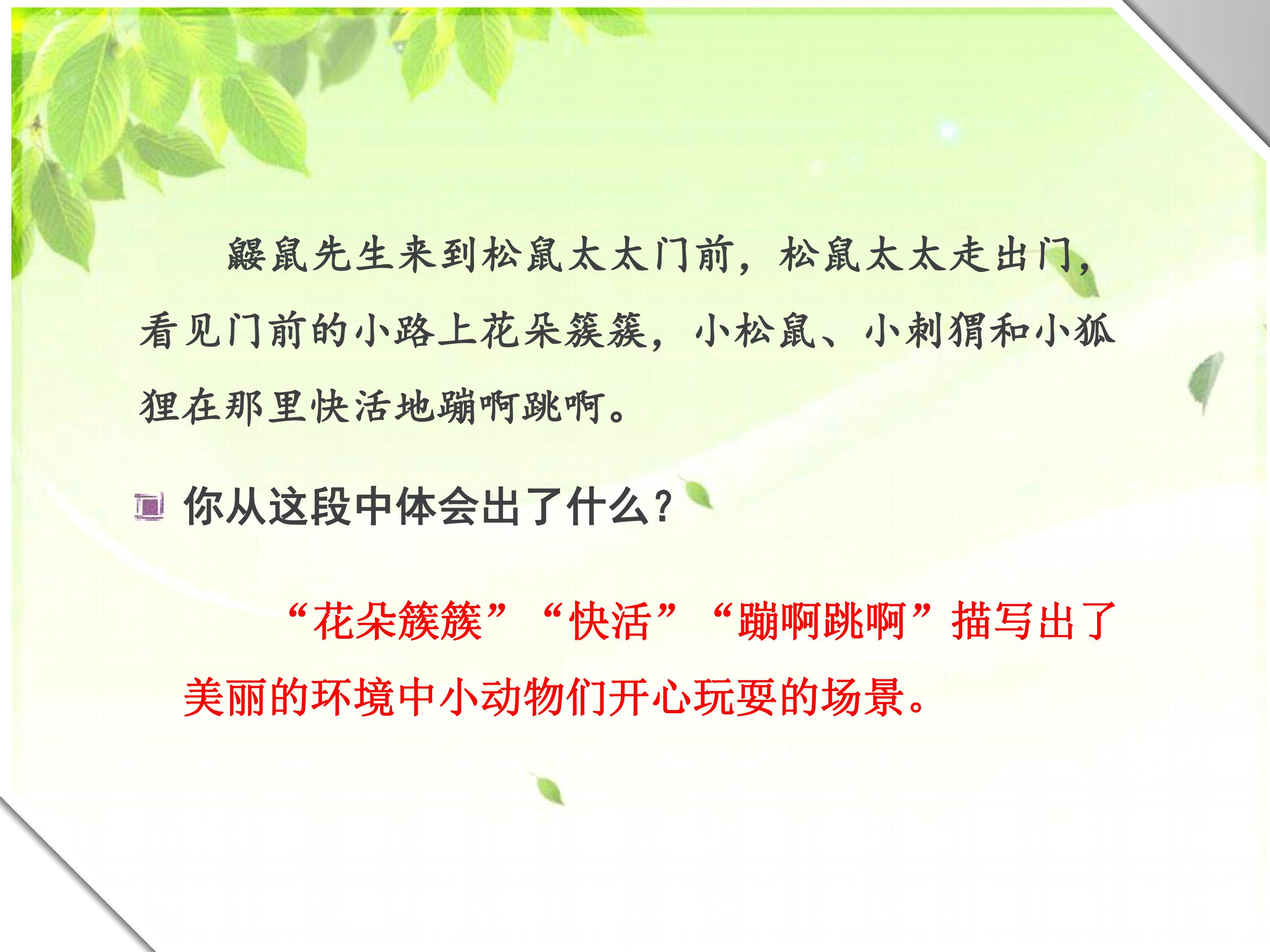 鼹鼠先生来到松鼠太太门前，松鼠太太走出门，看见门前的小路上花朵簇簇，小松鼠、小刺猬和小狐狸在那里快活地蹦啊跳啊。

你从这段中体会出了什么？

“花朵簇簇”“快活”“蹦啊跳啊”描写出了美丽的环境中小动物们开心玩耍的场景。